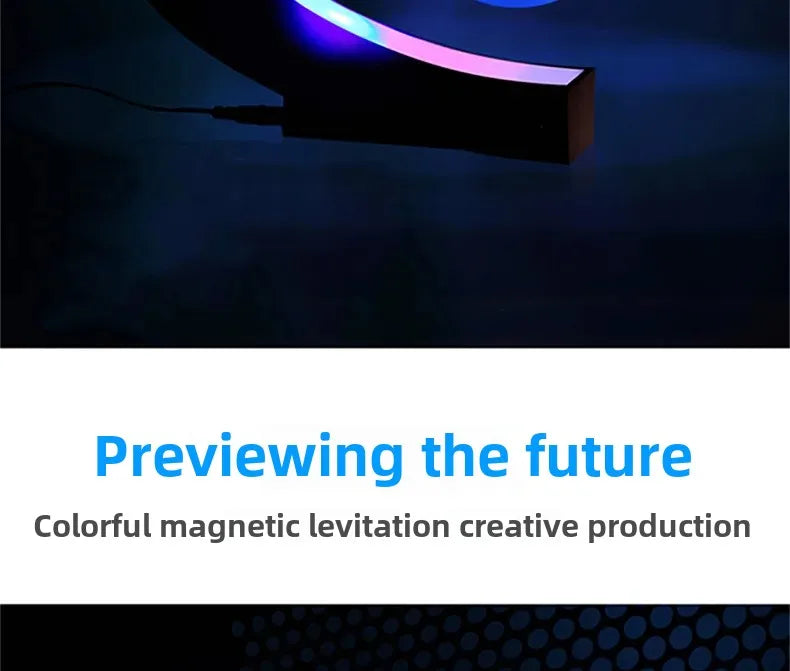 Previewing the future

Colorful magnetic levitation creative production